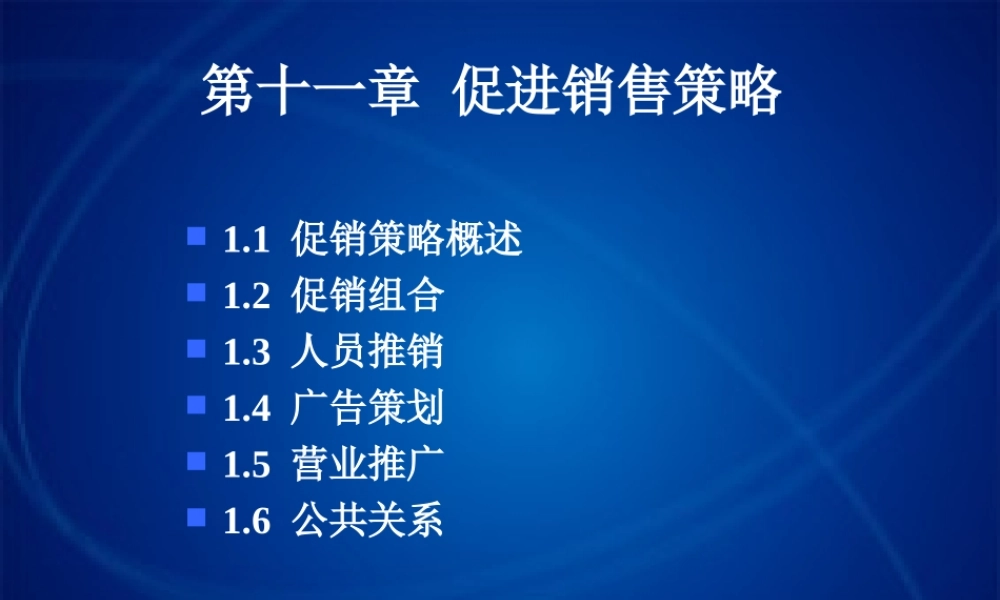 第十一章 促进销售策略

1.1 促销策略概述
1.2 促销组合
1.3 人员推销
1.4 广告策划
1.5 营业推广
1.6 公共关系